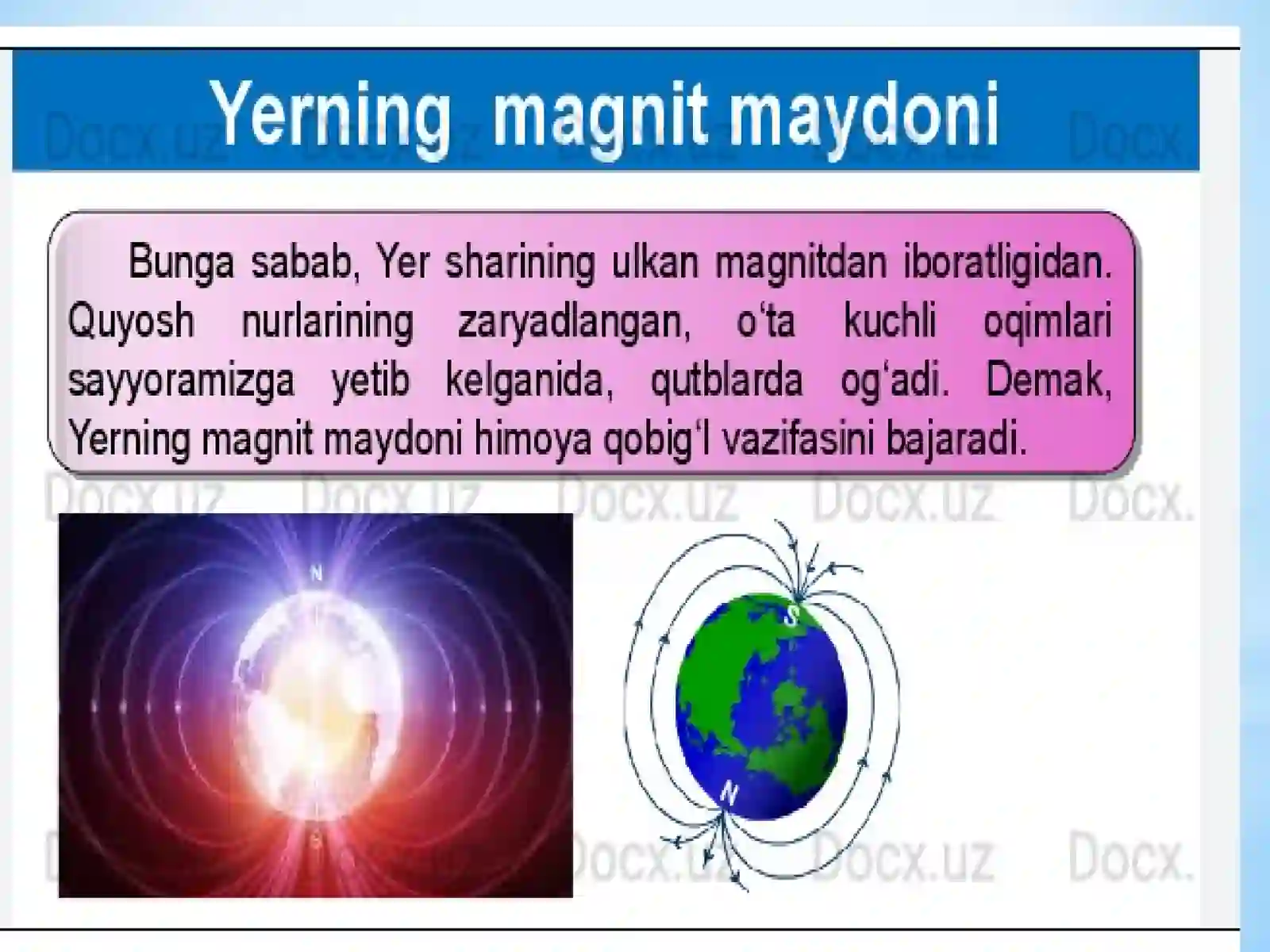 Yerning magnit maydoni

Docx.uz Docx.uz Docx.uz Docx.uz Docx.

Bunga sabab, Yer sharining ulkan magnitdan iboratligidan. Quyosh nurlarining zaryadlangan, o‘ta kuchli oqimlari sayyoramizga yetib kelganida, qutblarda og‘adi. Demak, Yerning magnit maydoni himoya qobig‘I vazifasini bajaradi.

Docx.uz Docx.uz Docx.uz Docx.uz Docx.

N

S

S

N

Docx.uz Docx.uz Docx.uz Docx.uz Docx.